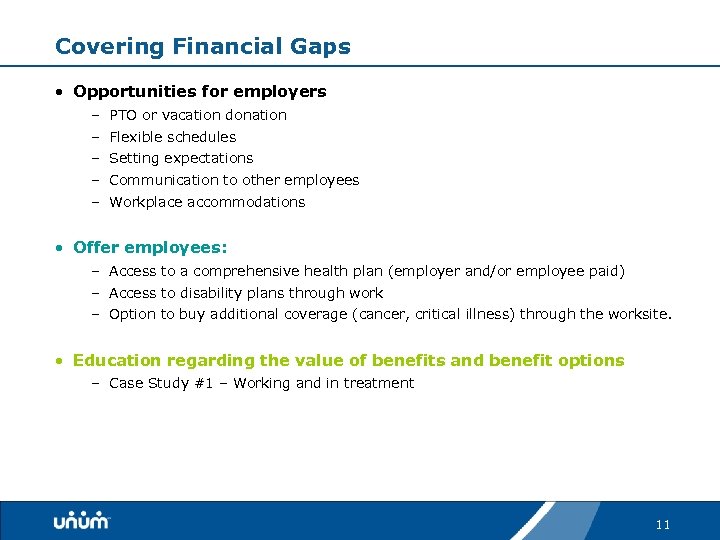 Covering Financial Gaps

• Opportunities for employers
– PTO or vacation donation
– Flexible schedules
– Setting expectations
– Communication to other employees
– Workplace accommodations

• Offer employees:
– Access to a comprehensive health plan (employer and/or employee paid)
– Access to disability plans through work
– Option to buy additional coverage (cancer, critical illness) through the worksite.

• Education regarding the value of benefits and benefit options
– Case Study #1 – Working and in treatment

unum

11